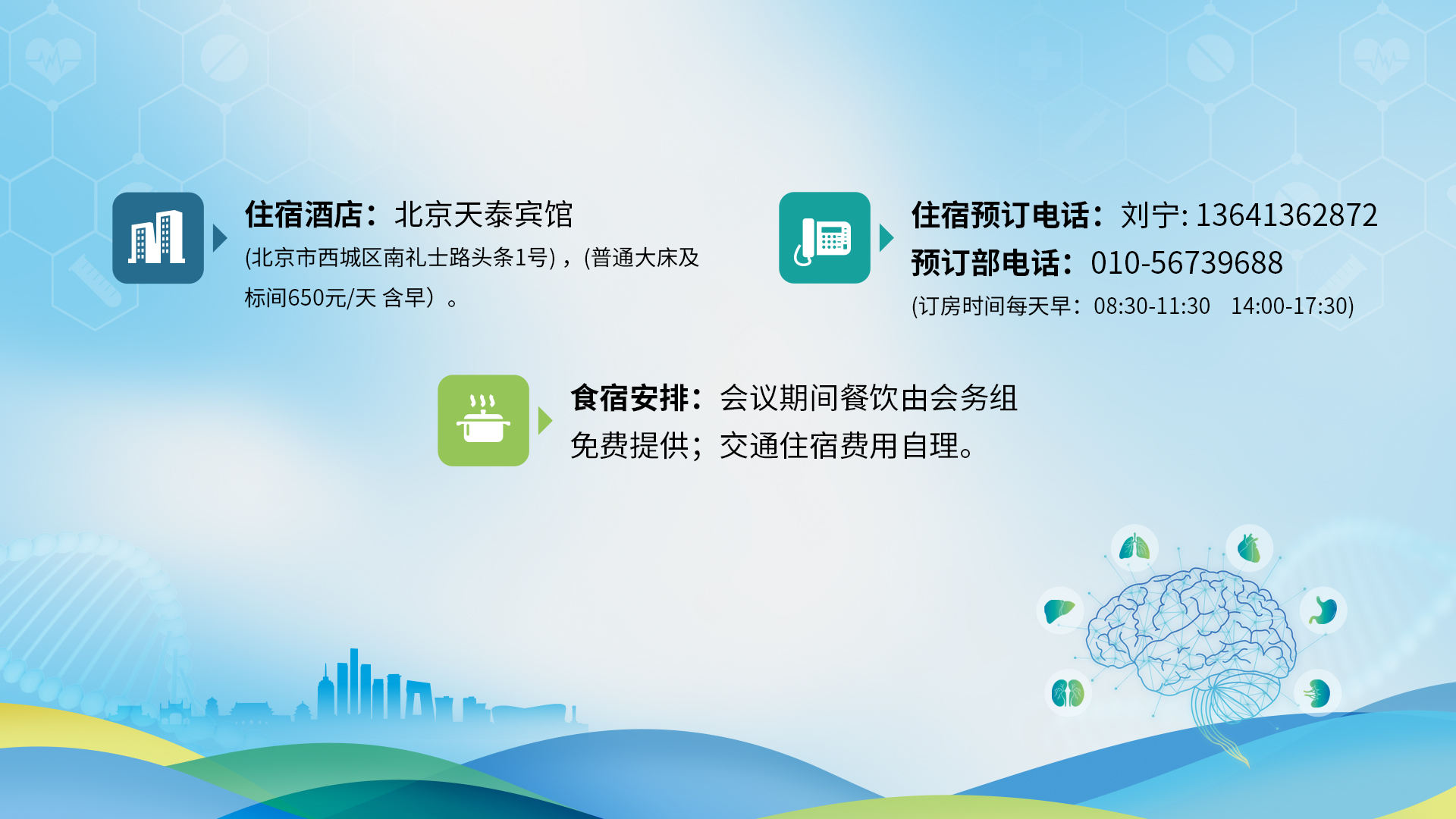 住宿酒店：北京天泰宾馆
(北京市西城区南礼士路头条1号)，(普通大床及标间650元/天 含早）。

住宿预订电话：刘宁: 13641362872
预订部电话：010-56739688
(订房时间每天早：08:30-11:30　14:00-17:30)

食宿安排：会议期间餐饮由会务组免费提供；交通住宿费用自理。